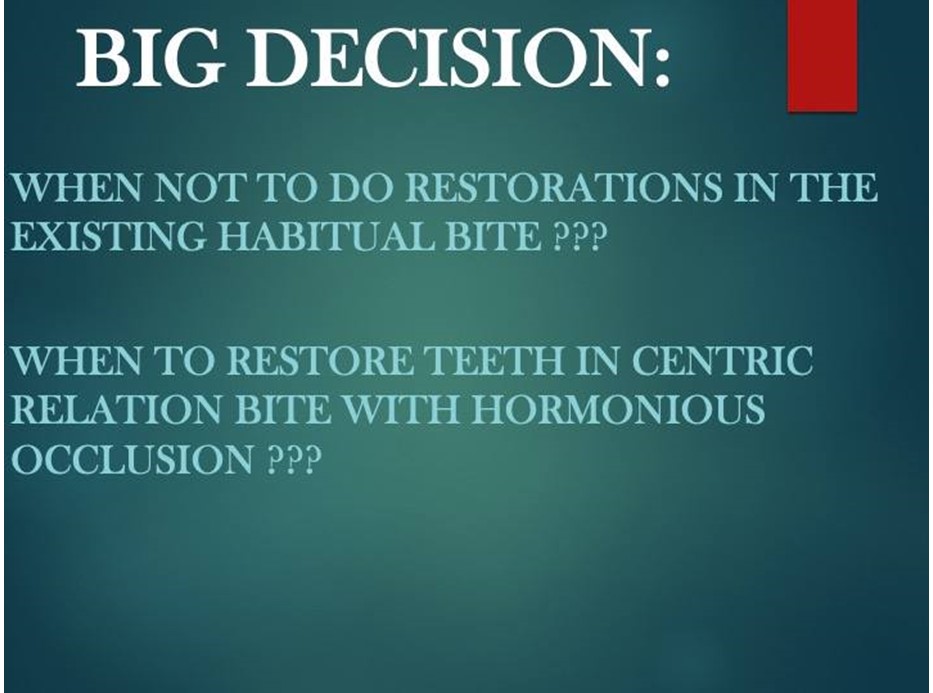 BIG DECISION:

WHEN NOT TO DO RESTORATIONS IN THE EXISTING HABITUAL BITE ???

WHEN TO RESTORE TEETH IN CENTRIC RELATION BITE WITH HORMONIOUS OCCLUSION ???